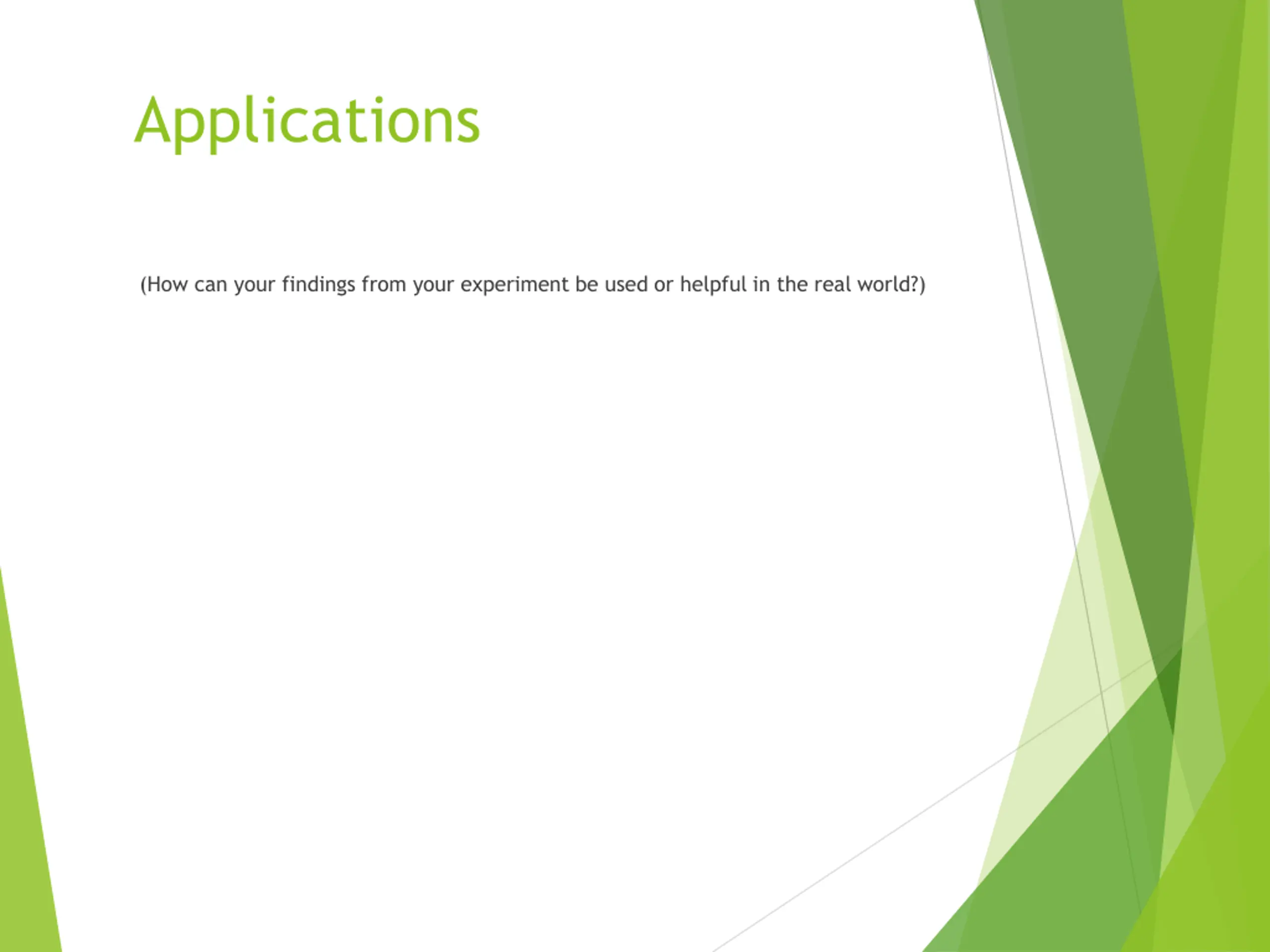 Applications

(How can your findings from your experiment be used or helpful in the real world?)